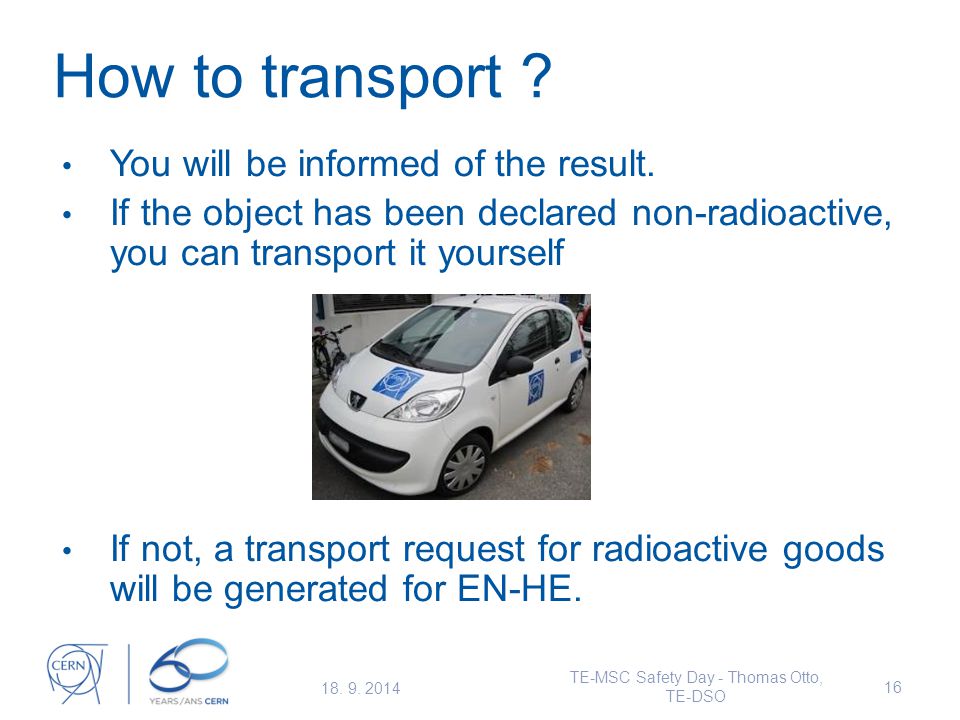 How to transport ?

• You will be informed of the result.

• If the object has been declared non-radioactive, you can transport it yourself

• If not, a transport request for radioactive goods will be generated for EN-HE.

CERN

60 YEARS/ANS CERN

18. 9. 2014

TE-MSC Safety Day - Thomas Otto, TE-DSO

16